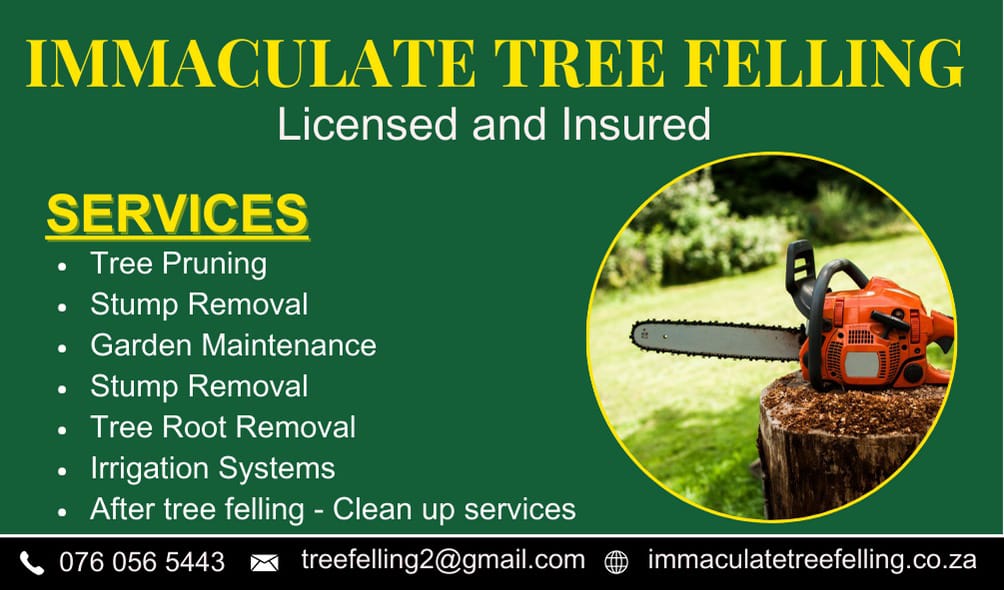 IMMACULATE TREE FELLING
Licensed and Insured

SERVICES
- Tree Pruning
- Stump Removal
- Garden Maintenance
- Stump Removal
- Tree Root Removal
- Irrigation Systems
- After tree felling - Clean up services

076 056 5443 treefelling2@gmail.com immaculatetreefelling.co.za